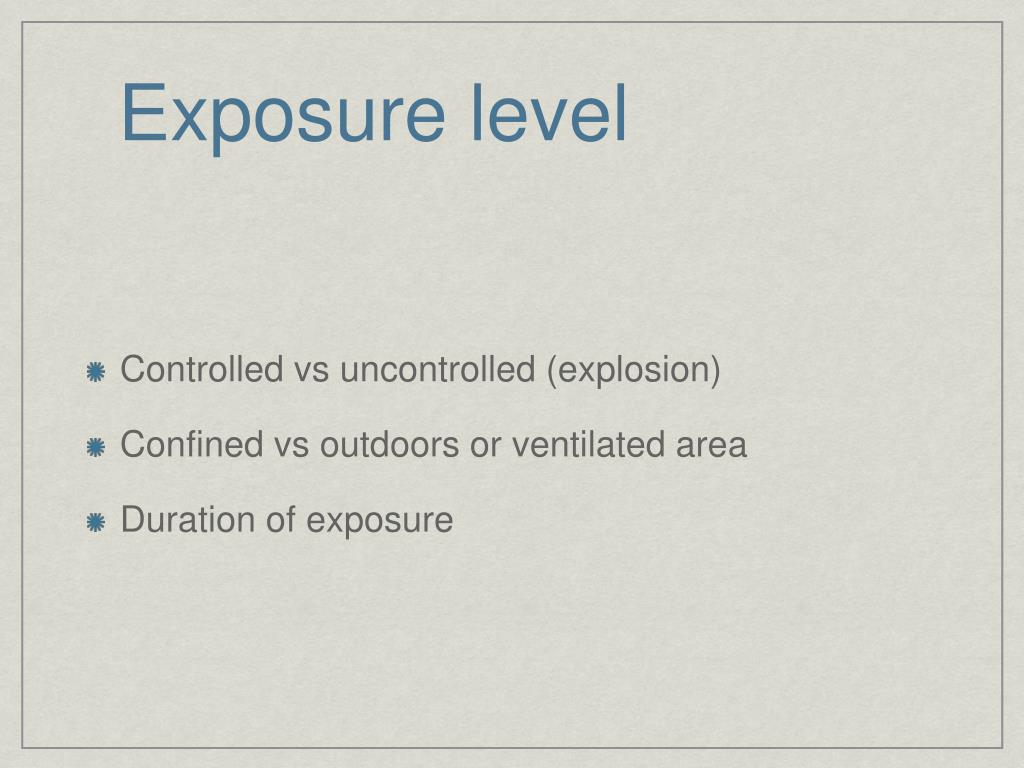 Exposure level

Controlled vs uncontrolled (explosion)

Confined vs outdoors or ventilated area

Duration of exposure